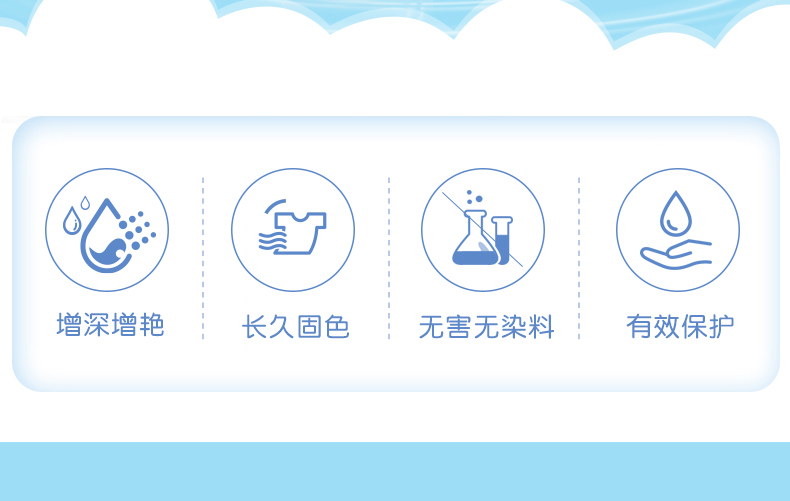 增深增艳

长久固色

无害无染料

有效保护